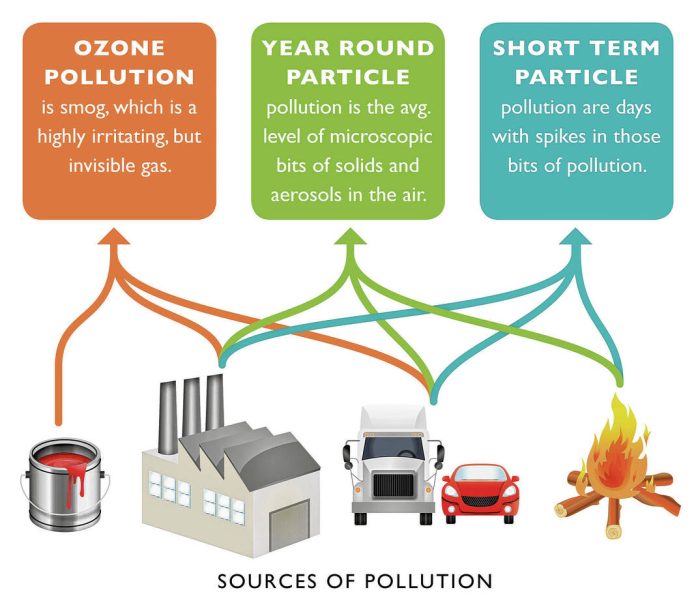 OZONE POLLUTION
is smog, which is a highly irritating, but invisible gas.

YEAR ROUND PARTICLE
pollution is the avg. level of microscopic bits of solids and aerosols in the air.

SHORT TERM PARTICLE
pollution are days with spikes in those bits of pollution.

SOURCES OF POLLUTION